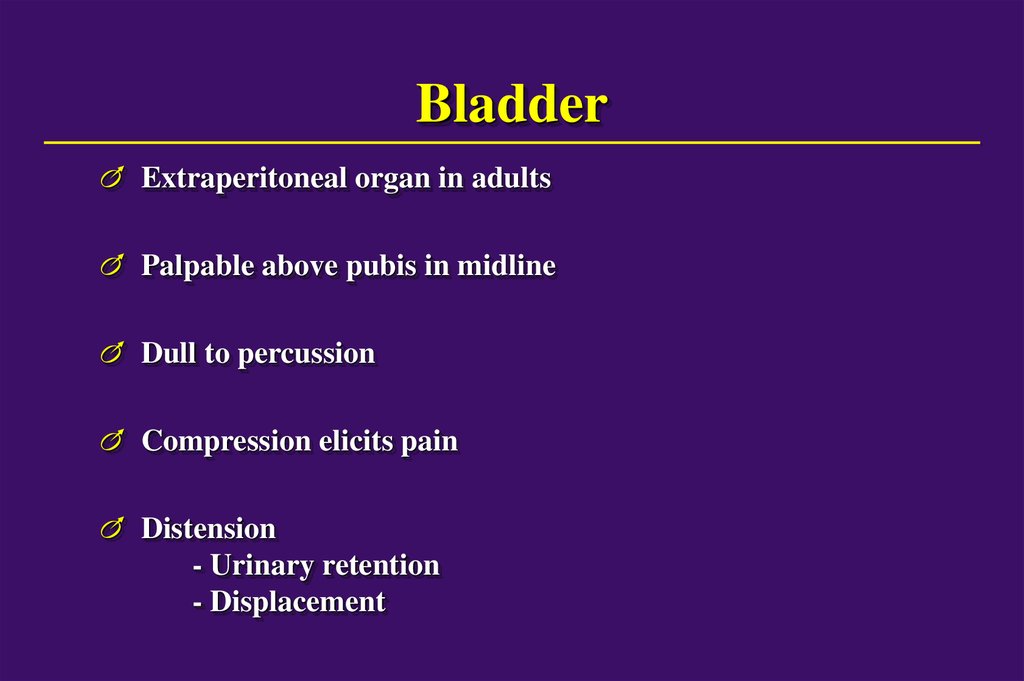 Bladder

Extraperitoneal organ in adults

Palpable above pubis in midline

Dull to percussion

Compression elicits pain

Distension
- Urinary retention
- Displacement